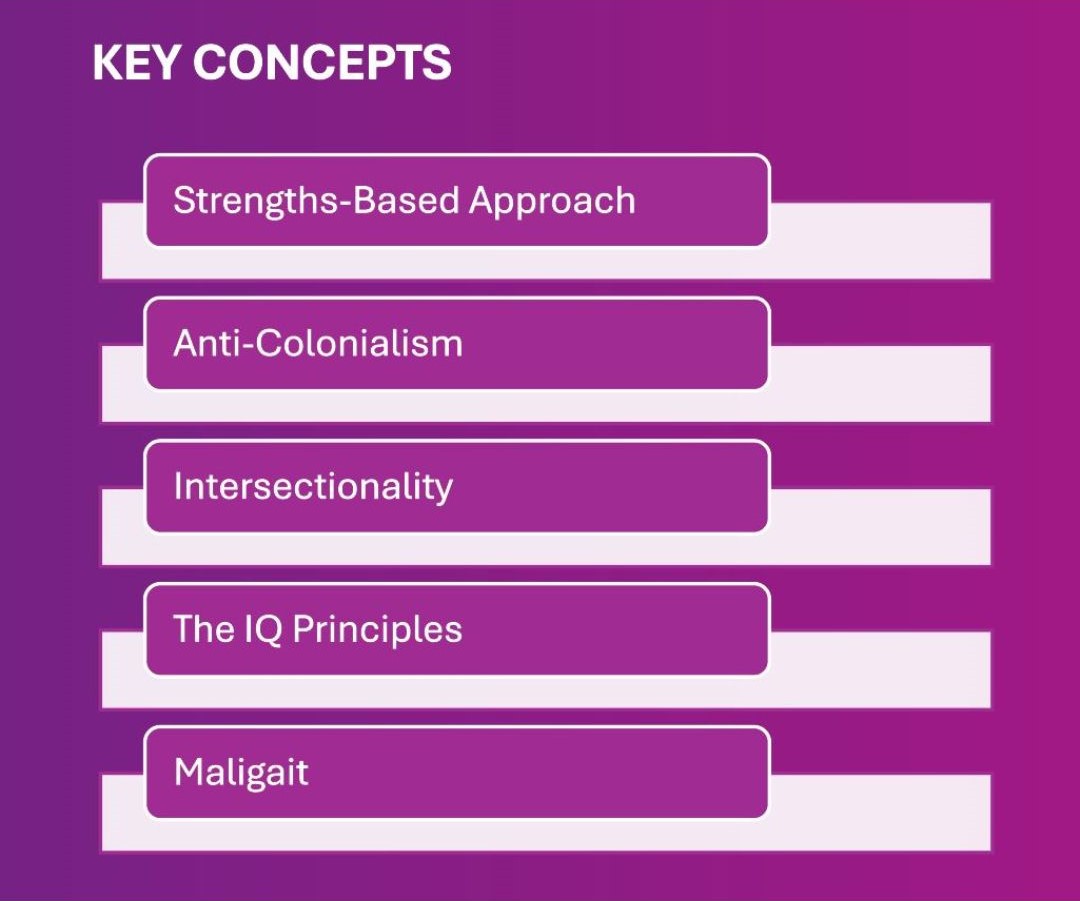 KEY CONCEPTS

Strengths-Based Approach

Anti-Colonialism

Intersectionality

The IQ Principles

Maligait